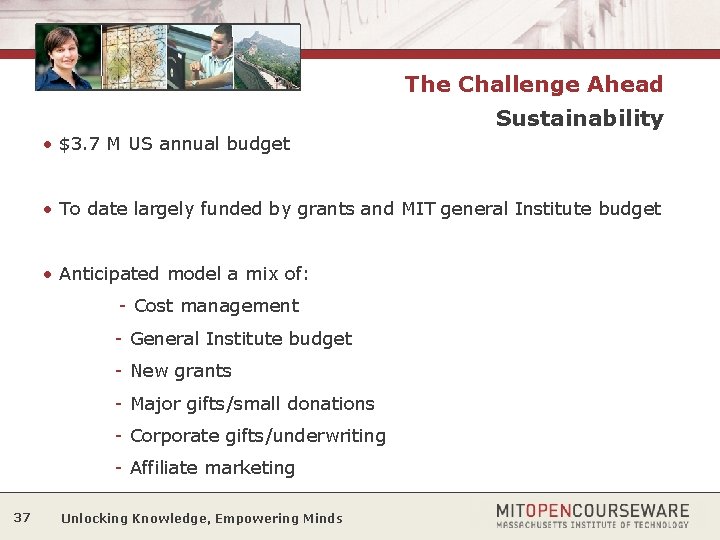 The Challenge Ahead
Sustainability

• $3.7 M US annual budget

• To date largely funded by grants and MIT general Institute budget

• Anticipated model a mix of:
- Cost management
- General Institute budget
- New grants
- Major gifts/small donations
- Corporate gifts/underwriting
- Affiliate marketing

37 Unlocking Knowledge, Empowering Minds

MITOPENCOURSEWARE
MASSACHUSETTS INSTITUTE OF TECHNOLOGY